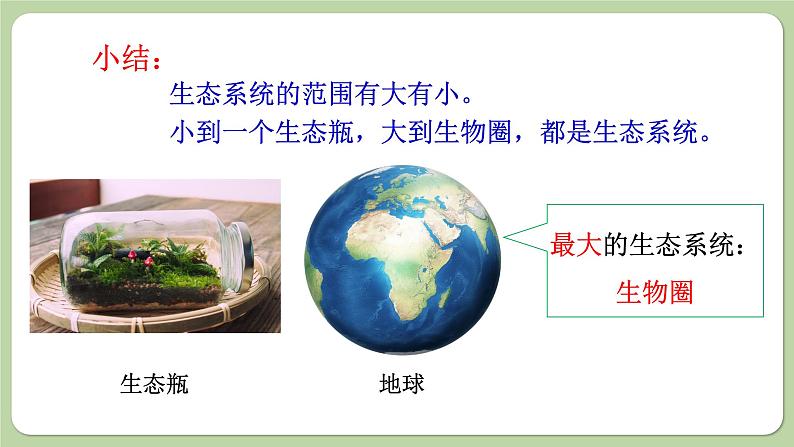 小结：

生态系统的范围有大有小。

小到一个生态瓶，大到生物圈，都是生态系统。

最大的生态系统：

生物圈

生态瓶

地球